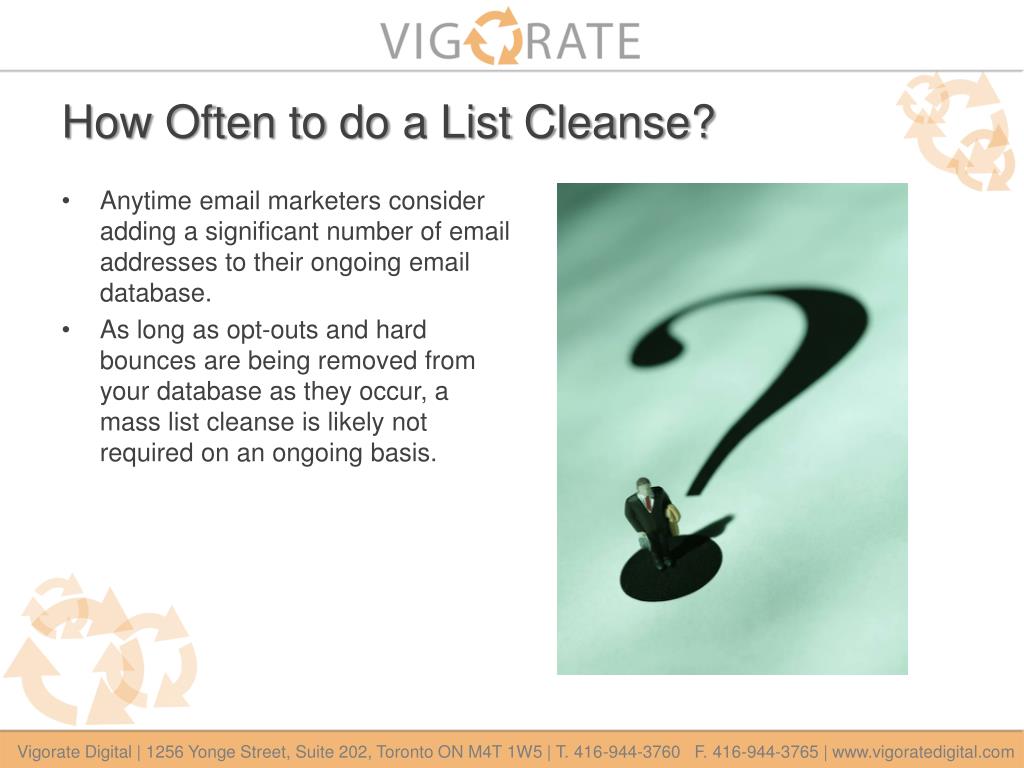 VIGORATE

How Often to do a List Cleanse?

• Anytime email marketers consider adding a significant number of email addresses to their ongoing email database.
• As long as opt-outs and hard bounces are being removed from your database as they occur, a mass list cleanse is likely not required on an ongoing basis.

Vigorate Digital | 1256 Yonge Street, Suite 202, Toronto ON M4T 1W5 | T. 416-944-3760 F. 416-944-3765 | www.vigoratedigital.com